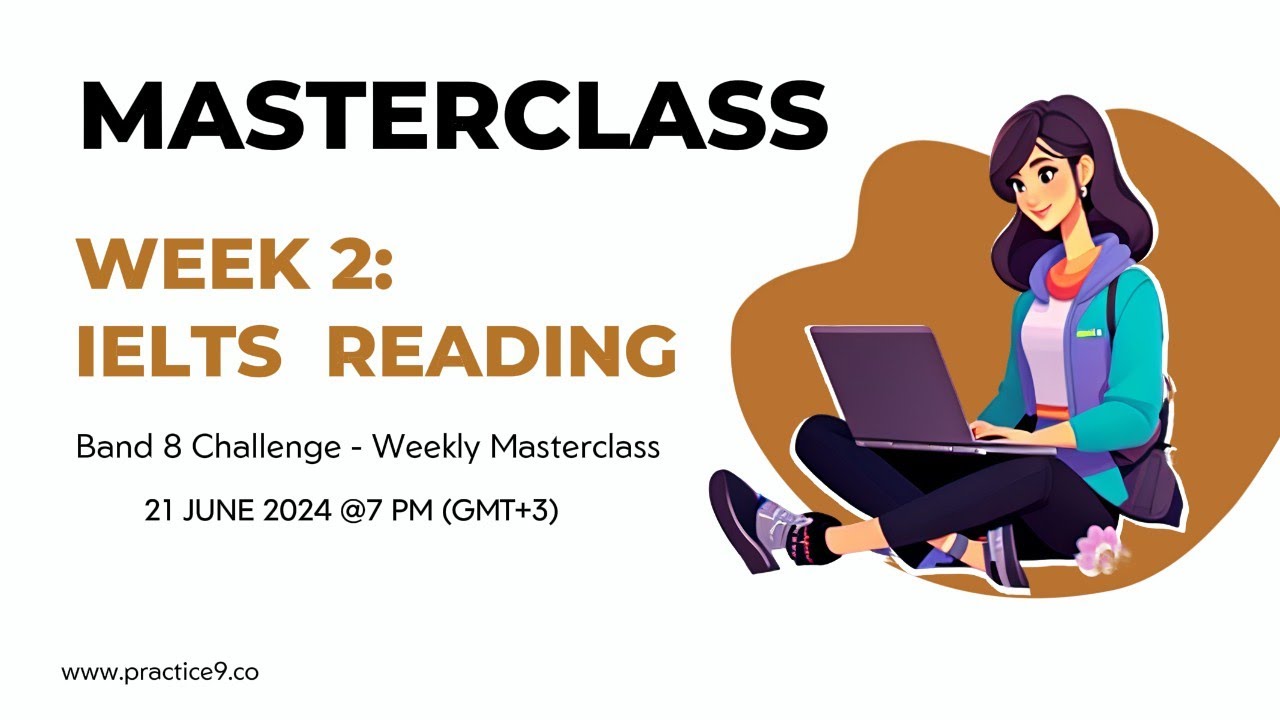 MASTERCLASS

WEEK 2:
IELTS READING

Band 8 Challenge - Weekly Masterclass

21 JUNE 2024 @7 PM (GMT+3)

www.practice9.co